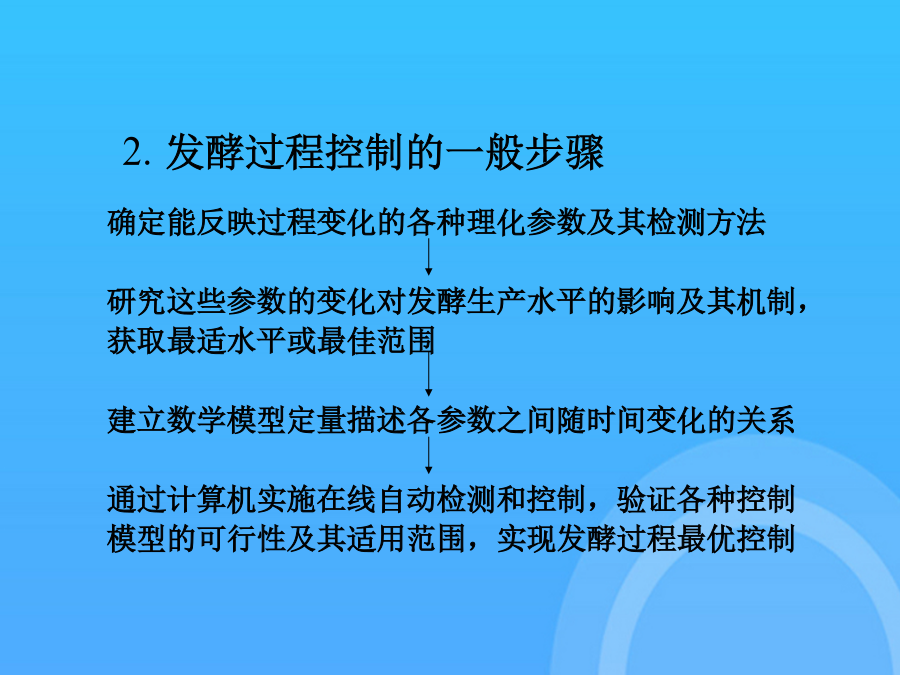 2. 发酵过程控制的一般步骤

确定能反映过程变化的各种理化参数及其检测方法

研究这些参数的变化对发酵生产水平的影响及其机制，获取最适水平或最佳范围

建立数学模型定量描述各参数之间随时间变化的关系

通过计算机实施在线自动检测和控制，验证各种控制模型的可行性及其适用范围，实现发酵过程最优控制